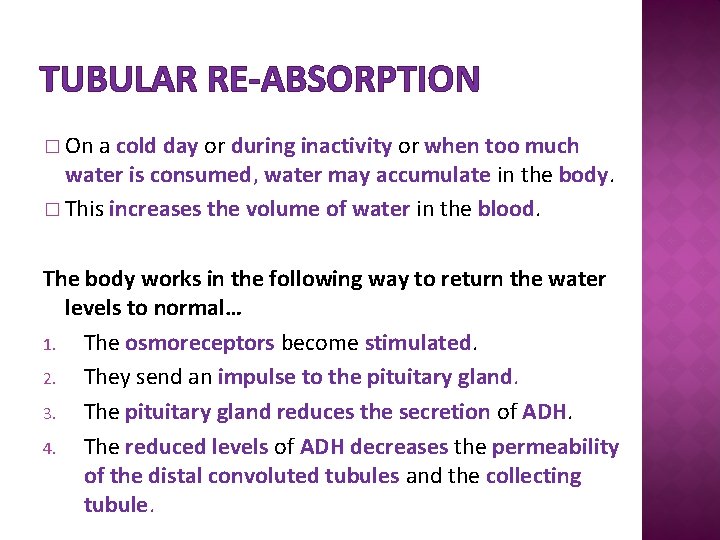 TUBULAR RE-ABSORPTION

□ On a cold day or during inactivity or when too much water is consumed, water may accumulate in the body.

□ This increases the volume of water in the blood.

The body works in the following way to return the water levels to normal…

1. The osmoreceptors become stimulated.
2. They send an impulse to the pituitary gland.
3. The pituitary gland reduces the secretion of ADH.
4. The reduced levels of ADH decreases the permeability of the distal convoluted tubules and the collecting tubule.